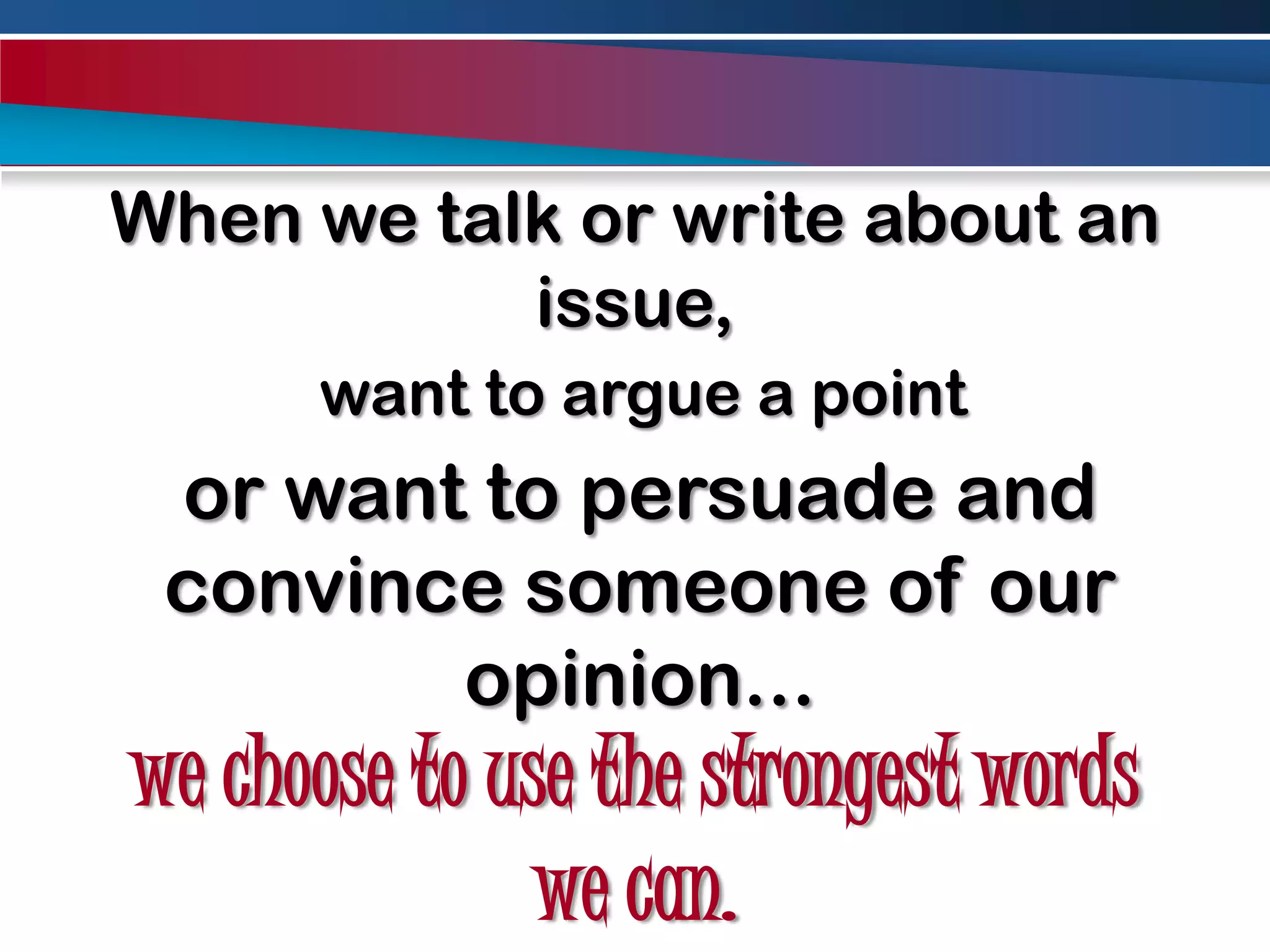 When we talk or write about an issue,

want to argue a point

or want to persuade and convince someone of our opinion…

we choose to use the strongest words we can.